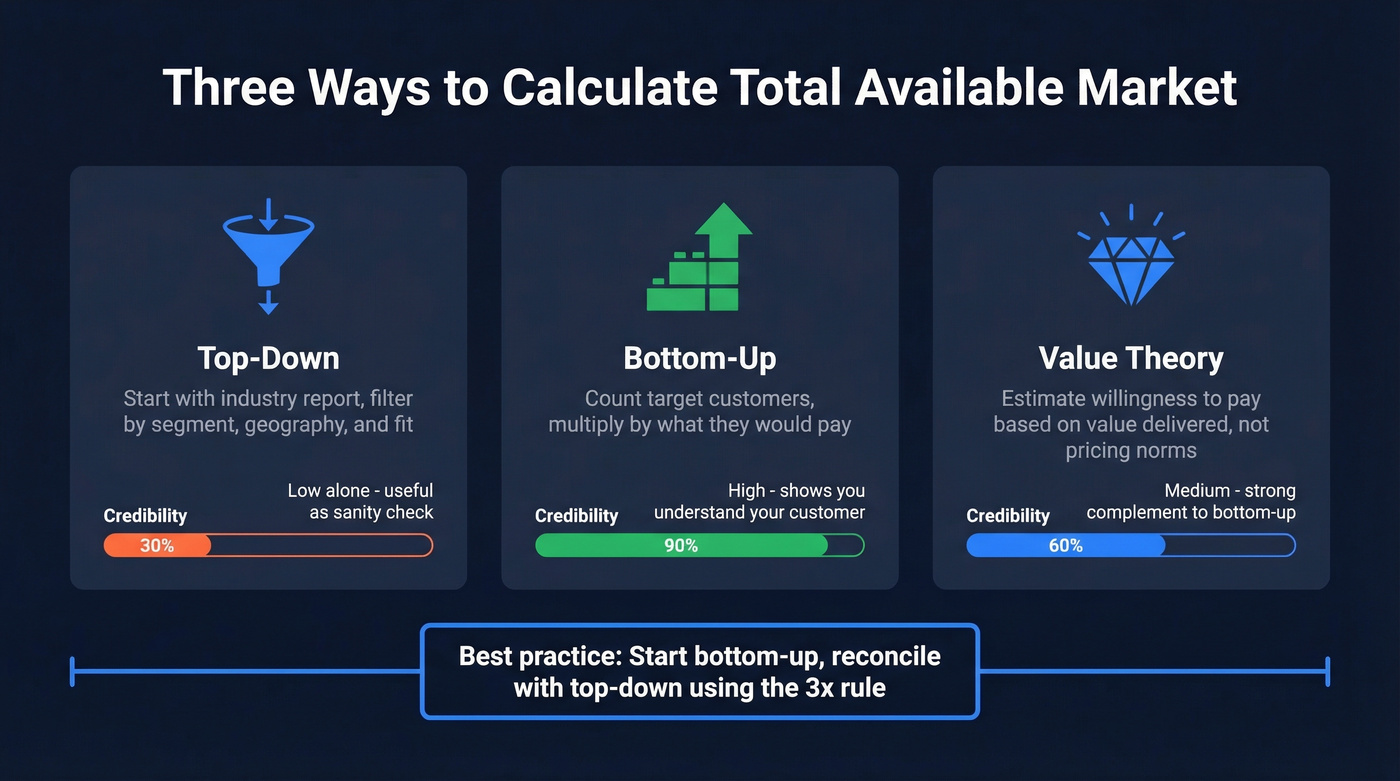 Three Ways to Calculate Total Available Market

Top-Down

Start with industry report, filter by segment, geography, and fit

Credibility

Low alone - useful as sanity check

30%

Bottom-Up

Count target customers, multiply by what they would pay

Credibility

High - shows you understand your customer

90%

Value Theory

Estimate willingness to pay based on value delivered, not pricing norms

Credibility

Medium - strong complement to bottom-up

60%

Best practice: Start bottom-up, reconcile with top-down using the 3x rule